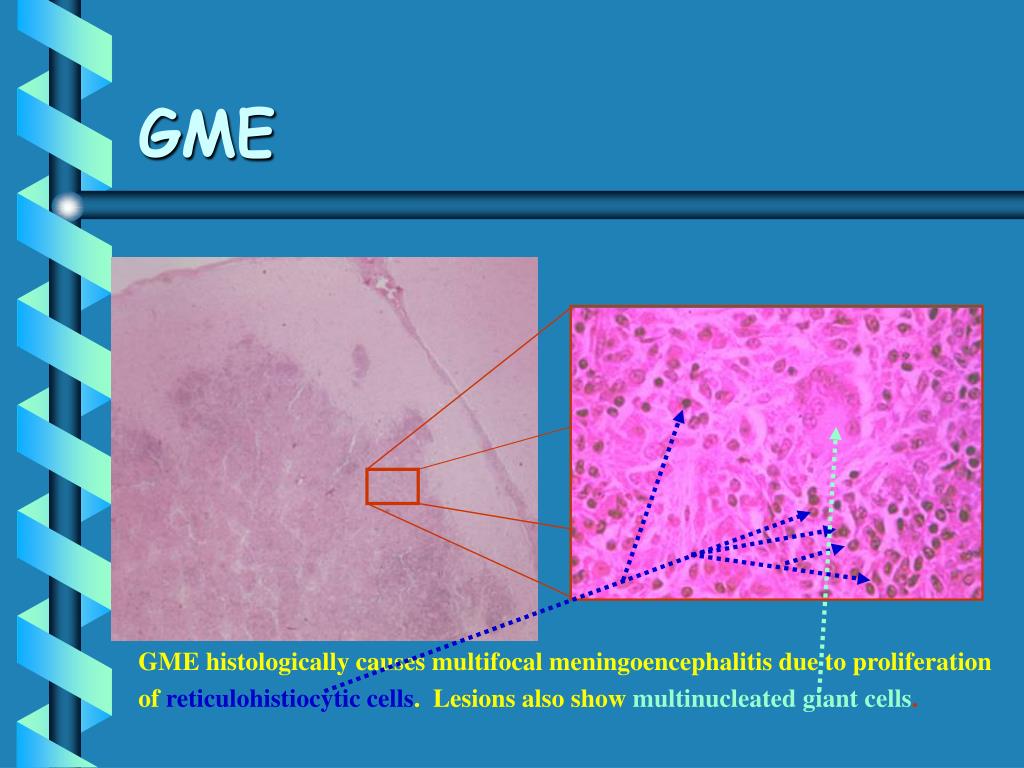 GME

GME histologically causes multifocal meningoencephalitis due to proliferation of reticulohistiocytic cells. Lesions also show multinucleated giant cells.